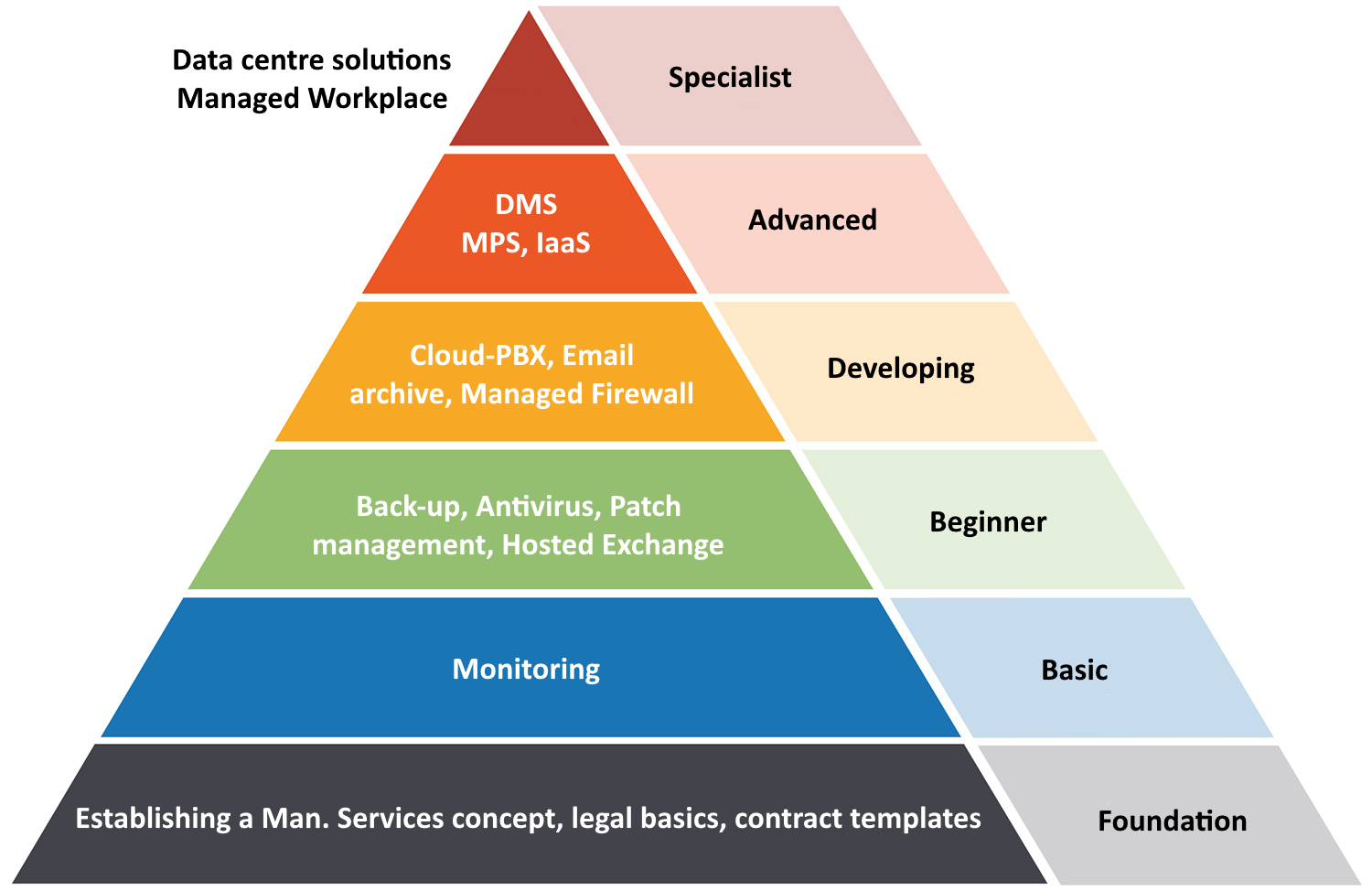 Data centre solutions
Managed Workplace

Specialist

DMS
MPS, IaaS

Advanced

Cloud-PBX, Email archive, Managed Firewall

Developing

Back-up, Antivirus, Patch management, Hosted Exchange

Beginner

Monitoring

Basic

Establishing a Man. Services concept, legal basics, contract templates

Foundation